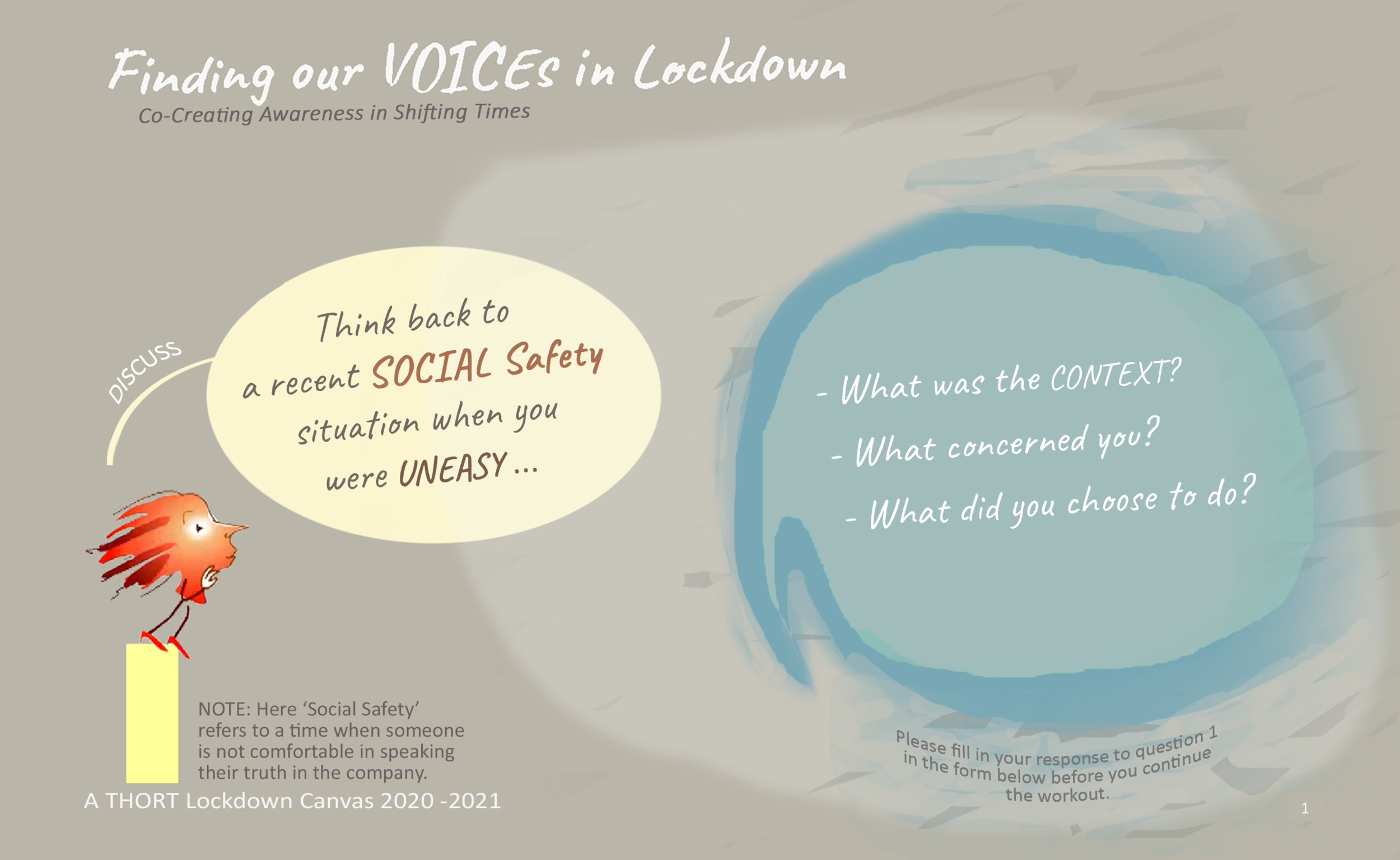 Finding our VOICEs in Lockdown
Co-Creating Awareness in Shifting Times

DISCUSS

Think back to a recent SOCIAL Safety situation when you were UNEASY ...

- What was the CONTEXT?
- What concerned you?
- What did you choose to do?

NOTE: Here 'Social Safety' refers to a time when someone is not comfortable in speaking their truth in the company.

Please fill in your response to question 1 in the form below before you continue the workout.

A THORT Lockdown Canvas 2020 -2021

1